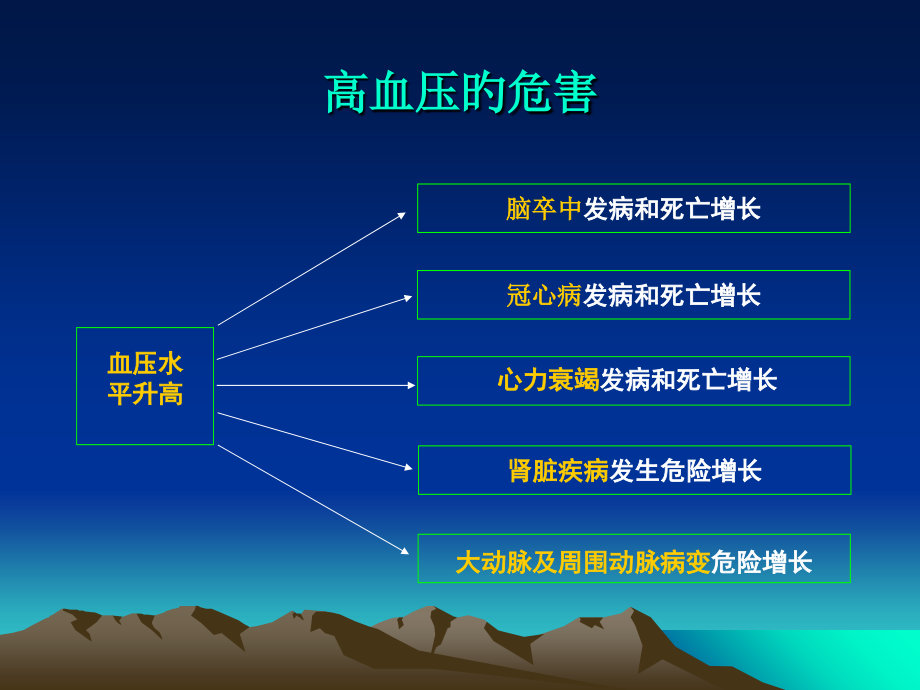 高血压的危害

血压水平升高

脑卒中发病和死亡增长

冠心病发病和死亡增长

心力衰竭发病和死亡增长

肾脏疾病发生危险增长

大动脉及周围动脉病变危险增长